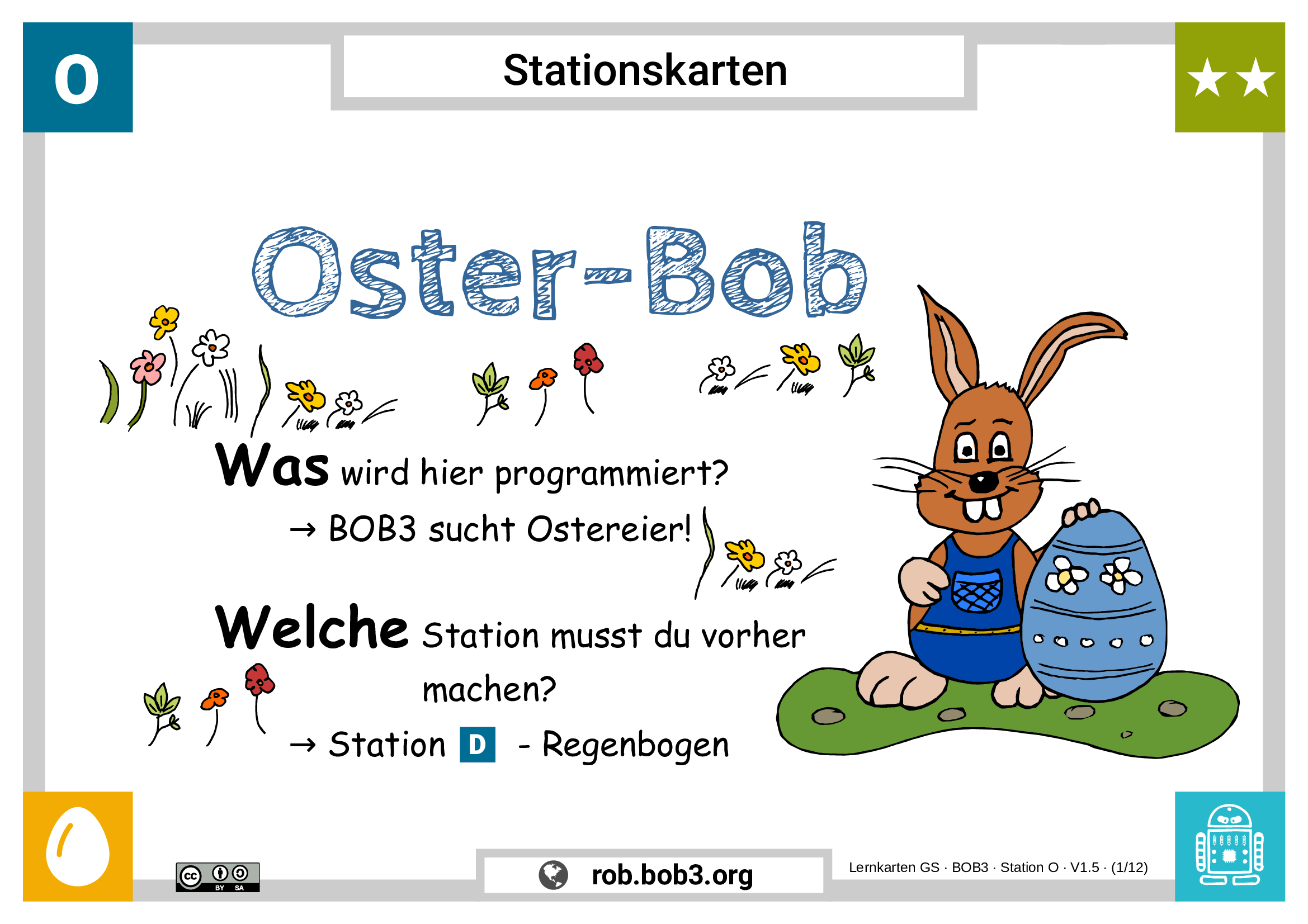 O

Stationskarten

★★

Oster-Bob

Was wird hier programmiert?

→ BOB3 sucht Ostereier!

Welche Station musst du vorher machen?

→ Station D - Regenbogen

cc BY SA

rob.bob3.org

Lernkarten GS · BOB3 · Station O · V1.5 · (1/12)